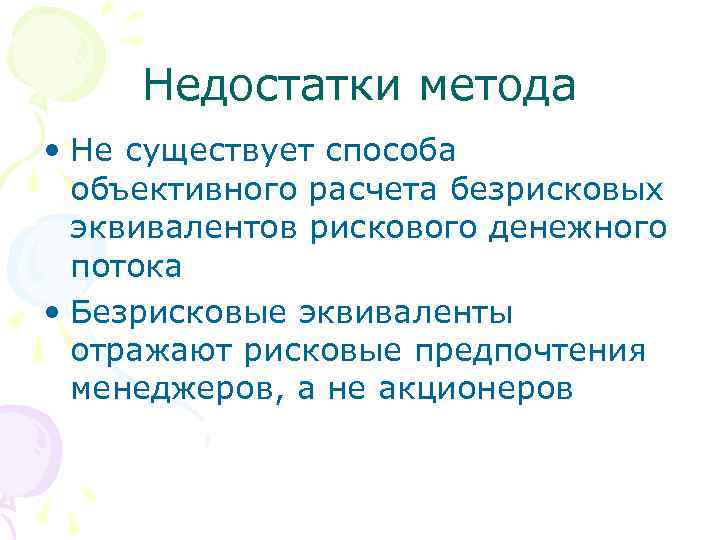 Недостатки метода

• Не существует способа объективного расчета безрисковых эквивалентов рискового денежного потока

• Безрисковые эквиваленты отражают рисковые предпочтения менеджеров, а не акционеров